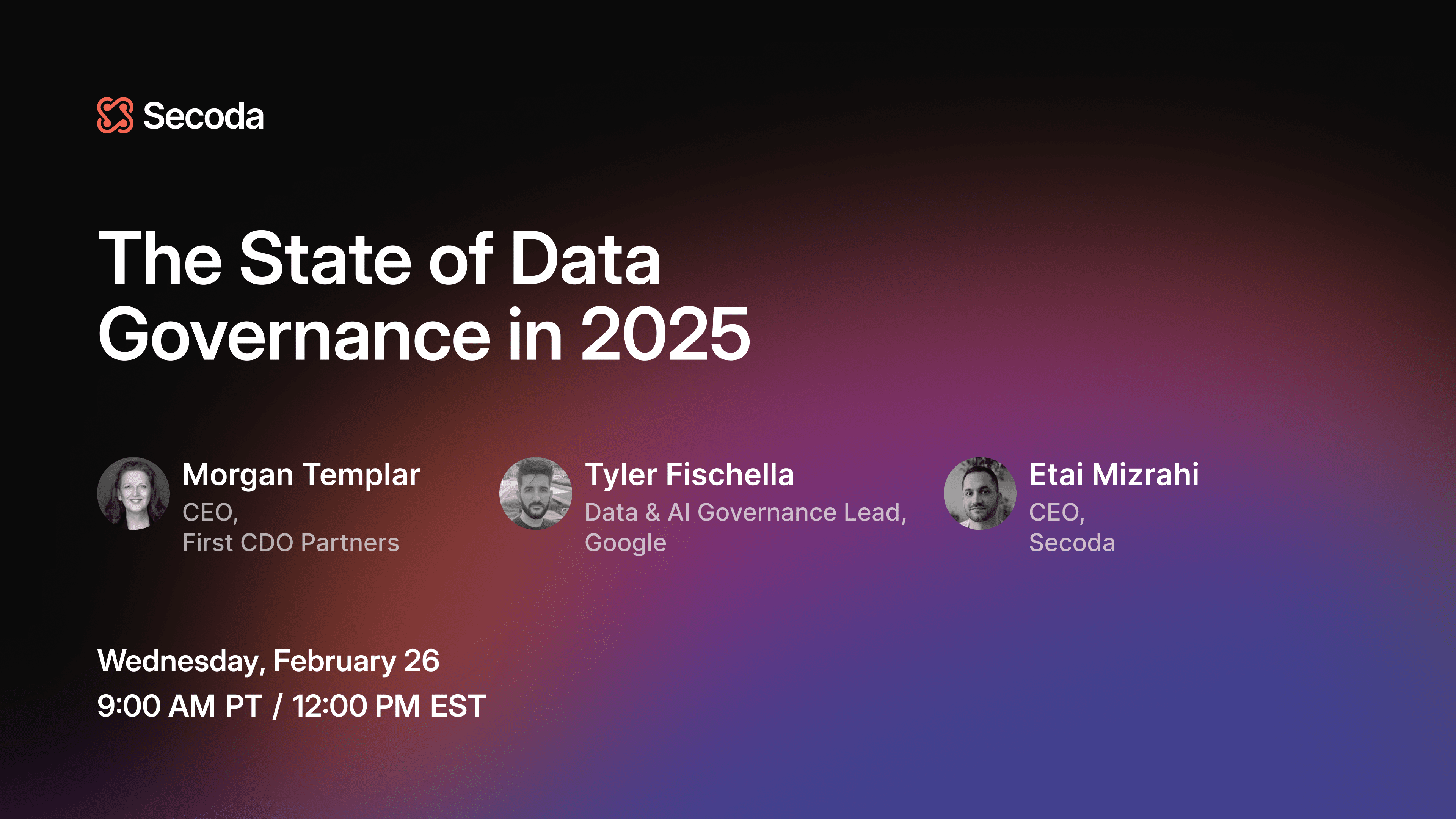 Secoda

The State of Data Governance in 2025

Morgan Templar
CEO,
First CDO Partners

Tyler Fischella
Data & AI Governance Lead,
Google

Etai Mizrahi
CEO,
Secoda

Wednesday, February 26
9:00 AM PT / 12:00 PM EST